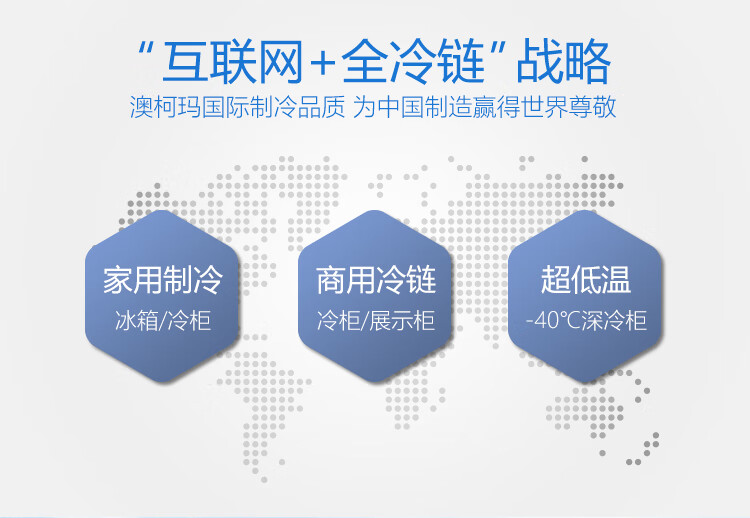 “互联网+全冷链”战略
澳柯玛国际制冷品质 为中国制造赢得世界尊敬

家用制冷
冰箱/冷柜

商用冷链
冷柜/展示柜

超低温
-40℃深冷柜